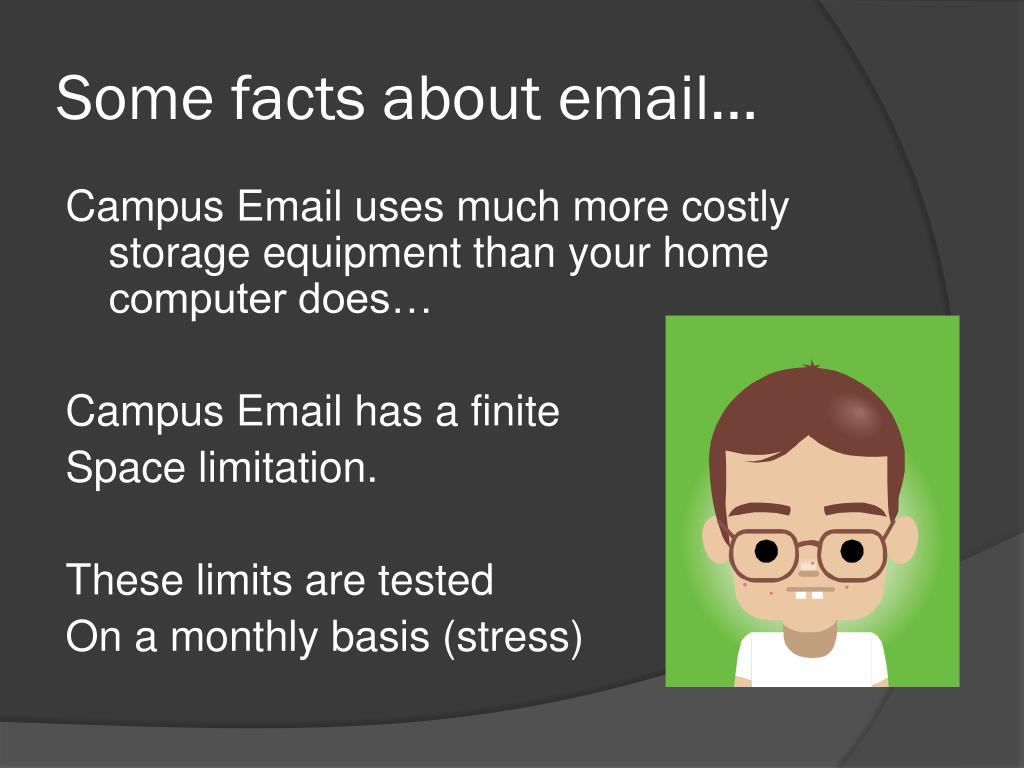 Some facts about email…

Campus Email uses much more costly storage equipment than your home computer does…

Campus Email has a finite
Space limitation.

These limits are tested
On a monthly basis (stress)